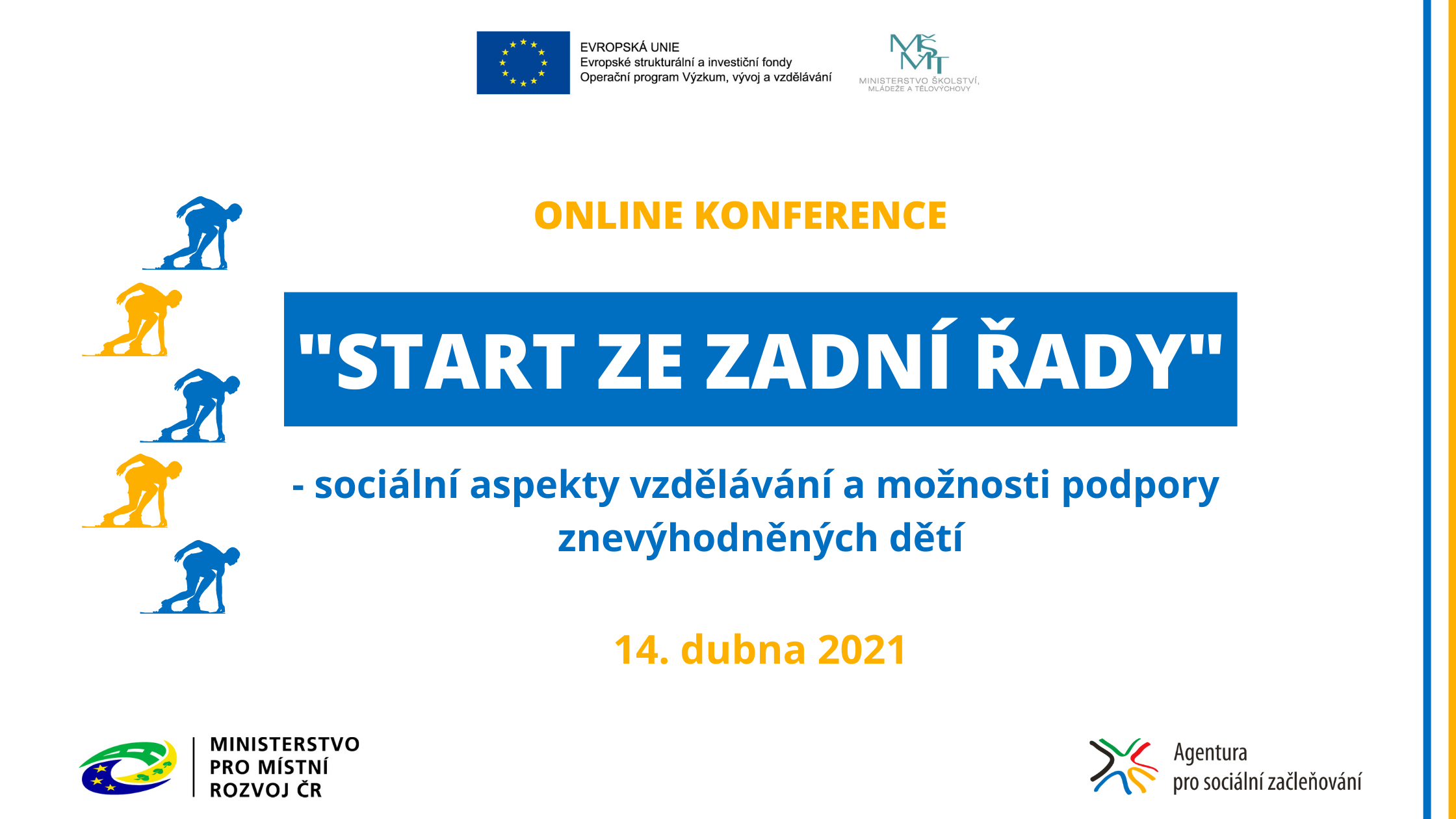 EVROPSKÁ UNIE
Evropské strukturální a investiční fondy
Operační program Výzkum, vývoj a vzdělávání

MŠMT
MINISTERSTVO ŠKOLSTVÍ, MLÁDEŽE A TĚLOVÝCHOVY

ONLINE KONFERENCE

"START ZE ZADNÍ ŘADY"

- sociální aspekty vzdělávání a možnosti podpory znevýhodněných dětí

14. dubna 2021

MINISTERSTVO PRO MÍSTNÍ ROZVOJ ČR

Agentura pro sociální začleňování